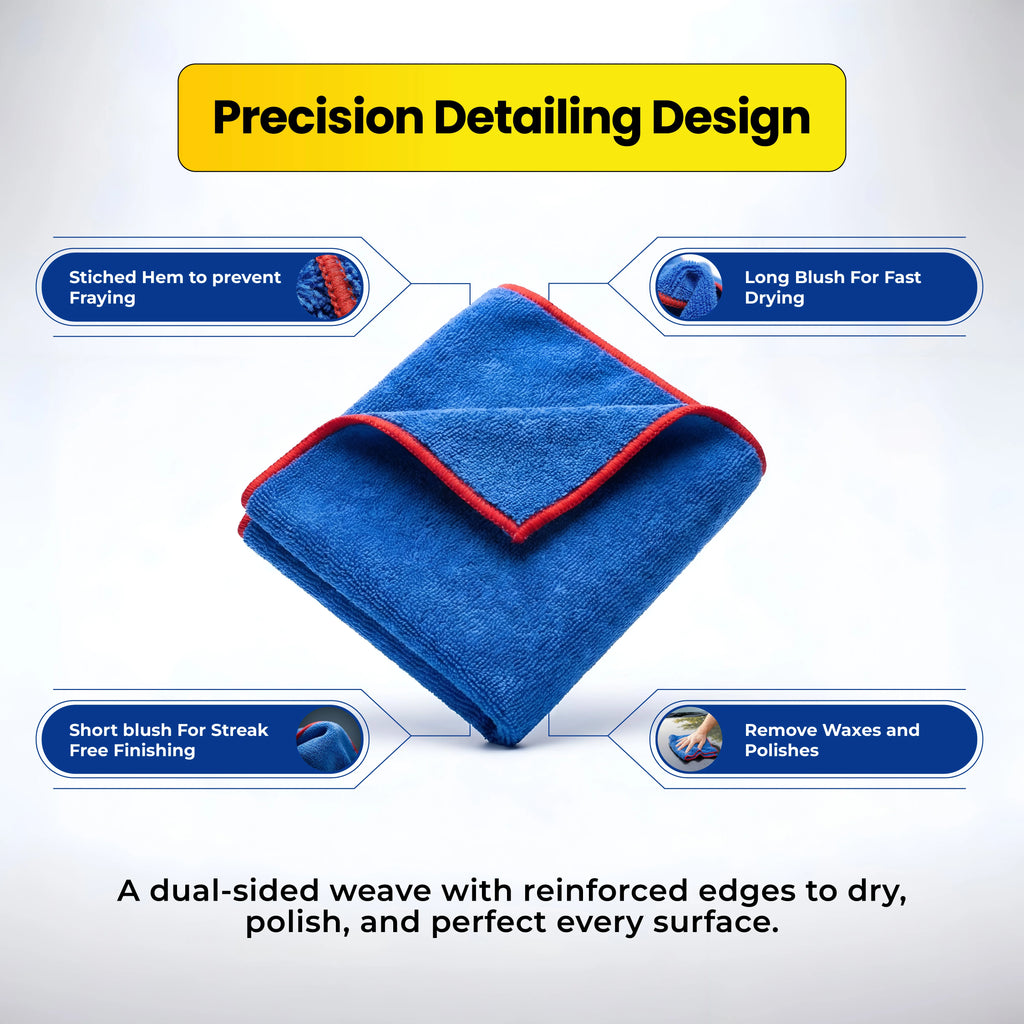 Precision Detailing Design

Stiched Hem to prevent Fraying

Long Blush For Fast Drying

Short blush For Streak Free Finishing

Remove Waxes and Polishes

A dual-sided weave with reinforced edges to dry, polish, and perfect every surface.